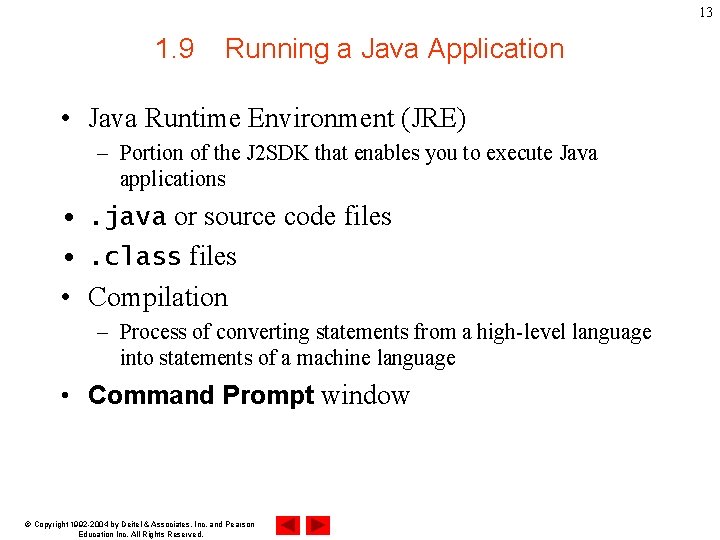 13

1.9 Running a Java Application

• Java Runtime Environment (JRE)
  – Portion of the J2SDK that enables you to execute Java applications
• .java or source code files
• .class files
• Compilation
  – Process of converting statements from a high-level language into statements of a machine language
• Command Prompt window

© Copyright 1992-2004 by Deitel & Associates, Inc. and Pearson Education Inc. All Rights Reserved.